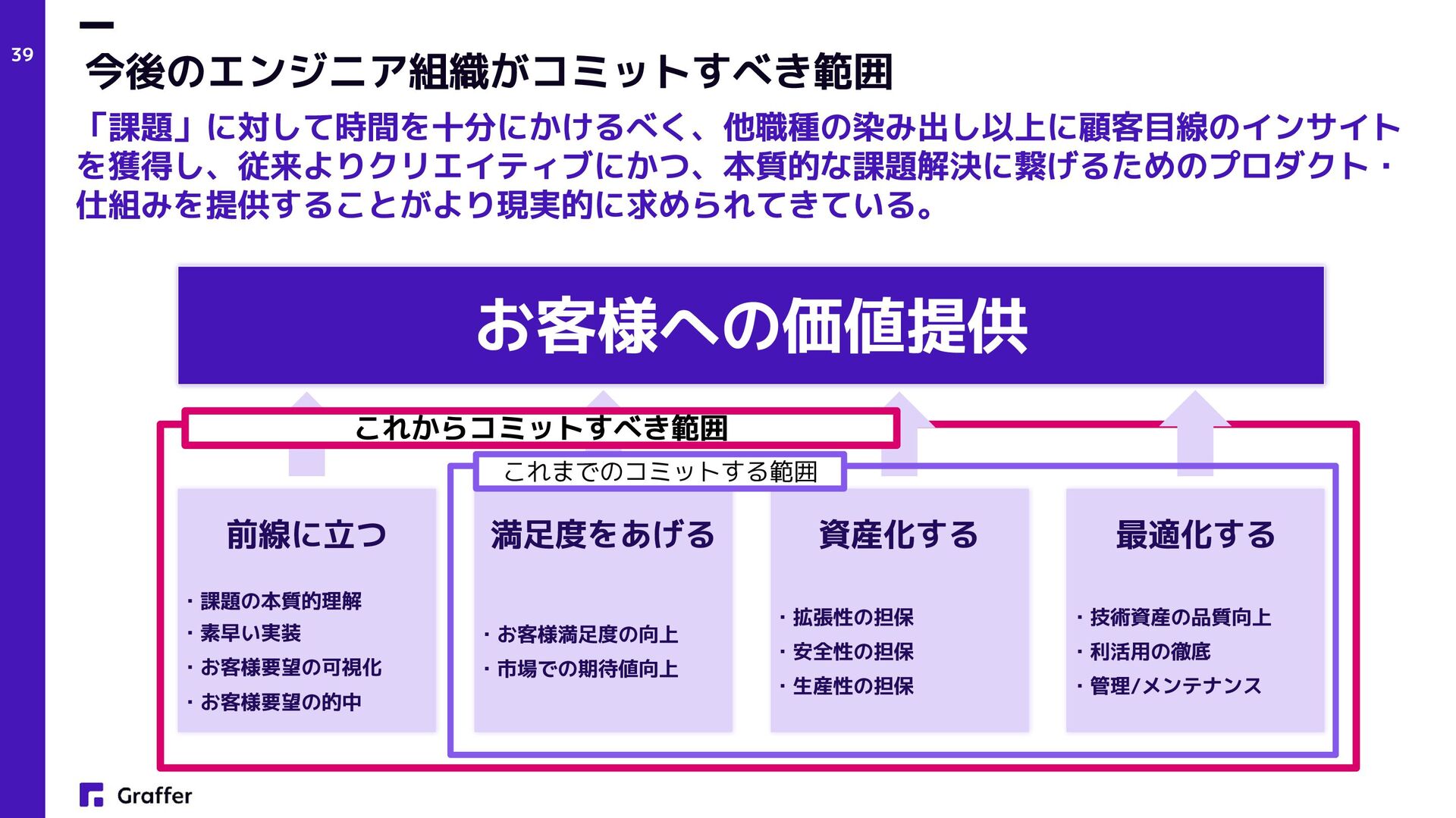 39

今後のエンジニア組織がコミットすべき範囲

「課題」に対して時間を十分にかけるべく、他職種の染み出し以上に顧客目線のインサイトを獲得し、従来よりクリエイティブにかつ、本質的な課題解決に繋げるためのプロダクト・仕組みを提供することがより現実的に求められてきている。

お客様への価値提供

これからコミットすべき範囲

これまでのコミットする範囲

前線に立つ

・課題の本質的理解
・素早い実装
・お客様要望の可視化
・お客様要望の的中

満足度をあげる

・お客様満足度の向上
・市場での期待値向上

資産化する

・拡張性の担保
・安全性の担保
・生産性の担保

最適化する

・技術資産の品質向上
・利活用の徹底
・管理/メンテナンス

Graffer